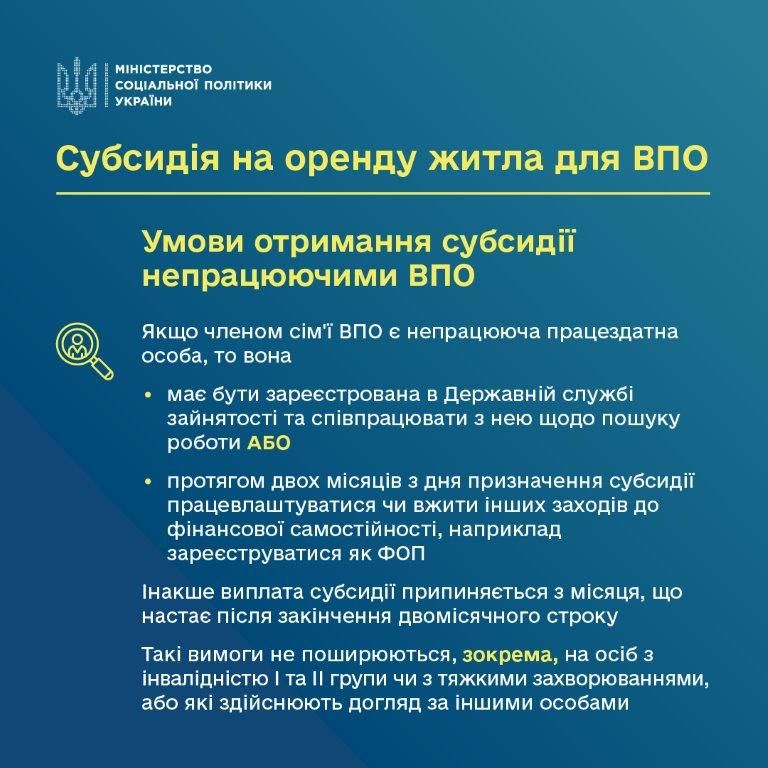 МІНІСТЕРСТВО СОЦІАЛЬНОЇ ПОЛІТИКИ УКРАЇНИ

Субсидія на оренду житла для ВПО

Умови отримання субсидії непрацюючими ВПО

Якщо членом сім'ї ВПО є непрацююча працездатна особа, то вона

• має бути зареєстрована в Державній службі зайнятості та співпрацювати з нею щодо пошуку роботи АБО

• протягом двох місяців з дня призначення субсидії працевлаштуватися чи вжити інших заходів до фінансової самостійності, наприклад зареєструватися як ФОП

Інакше виплата субсидії припиняється з місяця, що настає після закінчення двомісячного строку

Такі вимоги не поширюються, зокрема, на осіб з інвалідністю I та II групи чи з тяжкими захворюваннями, або які здійснюють догляд за іншими особами